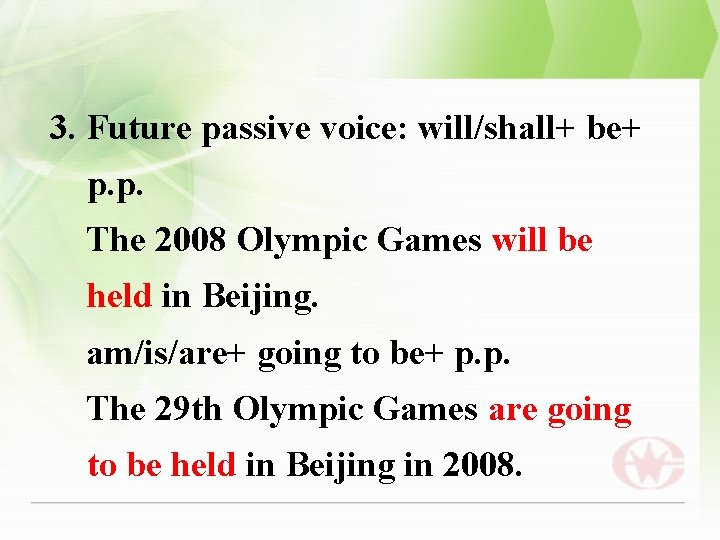 3. Future passive voice: will/shall+ be+ p.p.

The 2008 Olympic Games will be held in Beijing.

am/is/are+ going to be+ p.p.

The 29th Olympic Games are going to be held in Beijing in 2008.